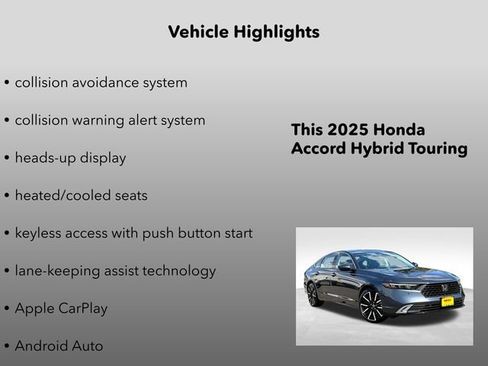 Vehicle Highlights

• collision avoidance system

• collision warning alert system

• heads-up display

• heated/cooled seats

• keyless access with push button start

• lane-keeping assist technology

• Apple CarPlay

• Android Auto

This 2025 Honda Accord Hybrid Touring